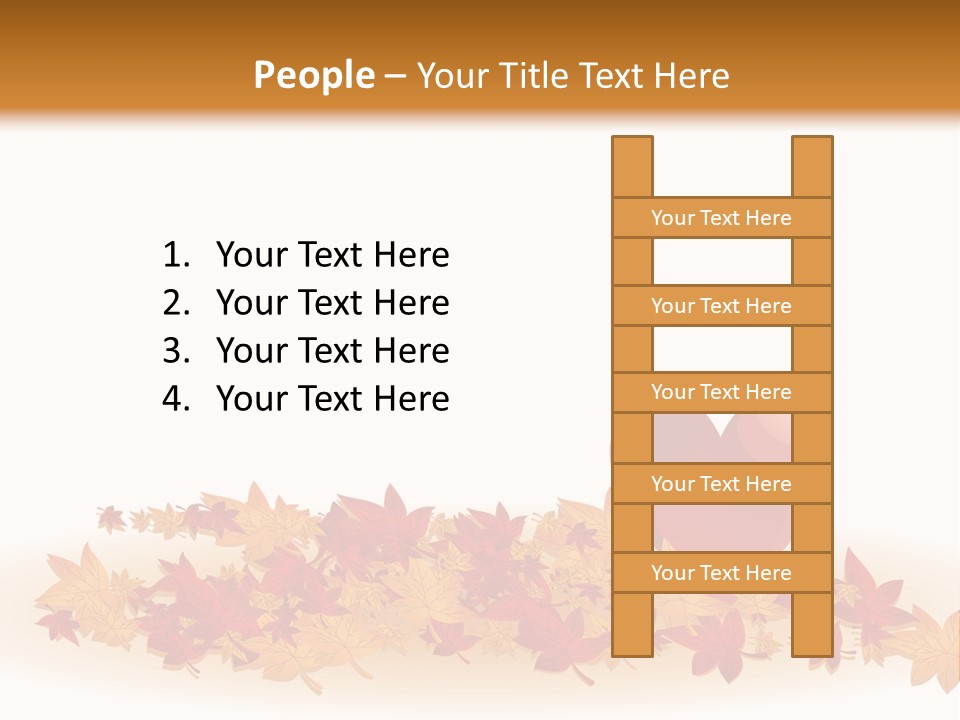 People – Your Title Text Here

1. Your Text Here
2. Your Text Here
3. Your Text Here
4. Your Text Here

Your Text Here
Your Text Here
Your Text Here
Your Text Here
Your Text Here